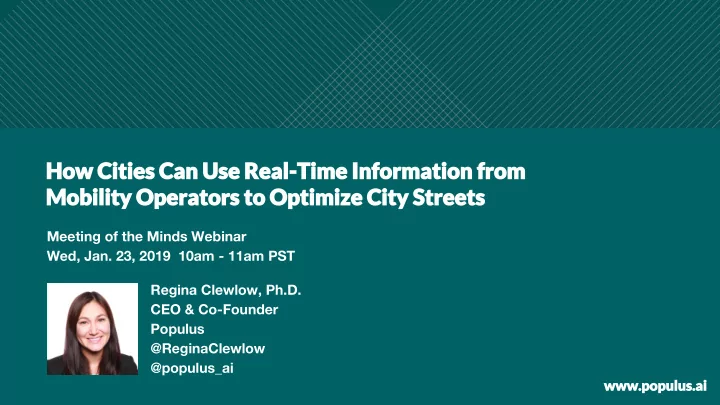 How Cities Can Use Real-Time Information from Mobility Operators to Optimize City Streets

Meeting of the Minds Webinar
Wed, Jan. 23, 2019 10am - 11am PST

Regina Clewlow, Ph.D.
CEO & Co-Founder
Populus
@ReginaClewlow
@populus_ai

www.populus.ai